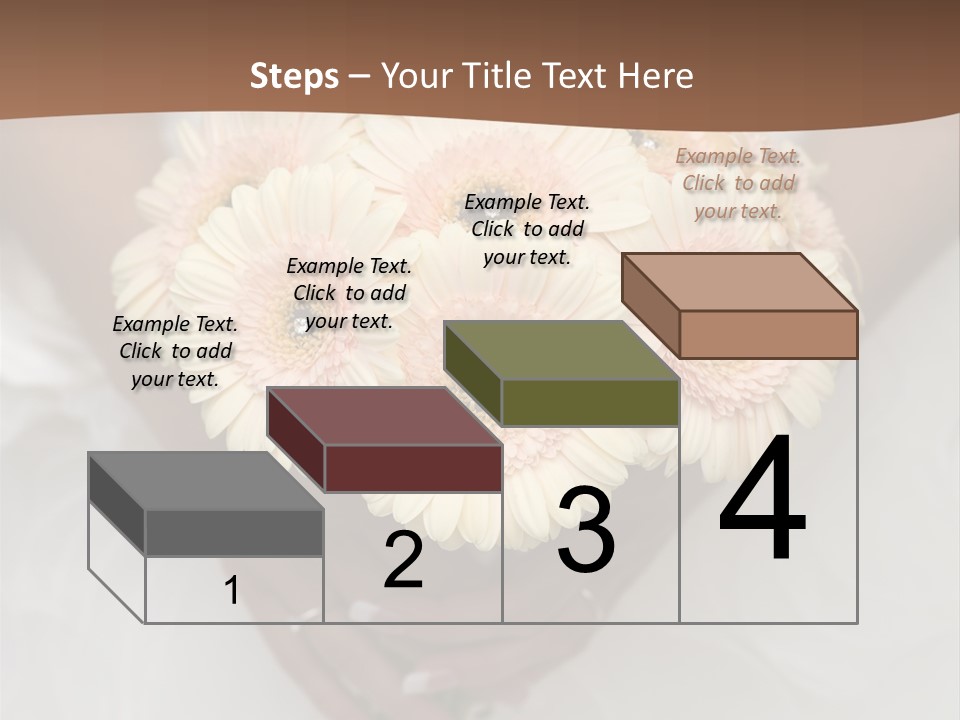 Steps – Your Title Text Here

Example Text. Click to add your text.

Example Text. Click to add your text.

Example Text. Click to add your text.

Example Text. Click to add your text.

1

2

3

4